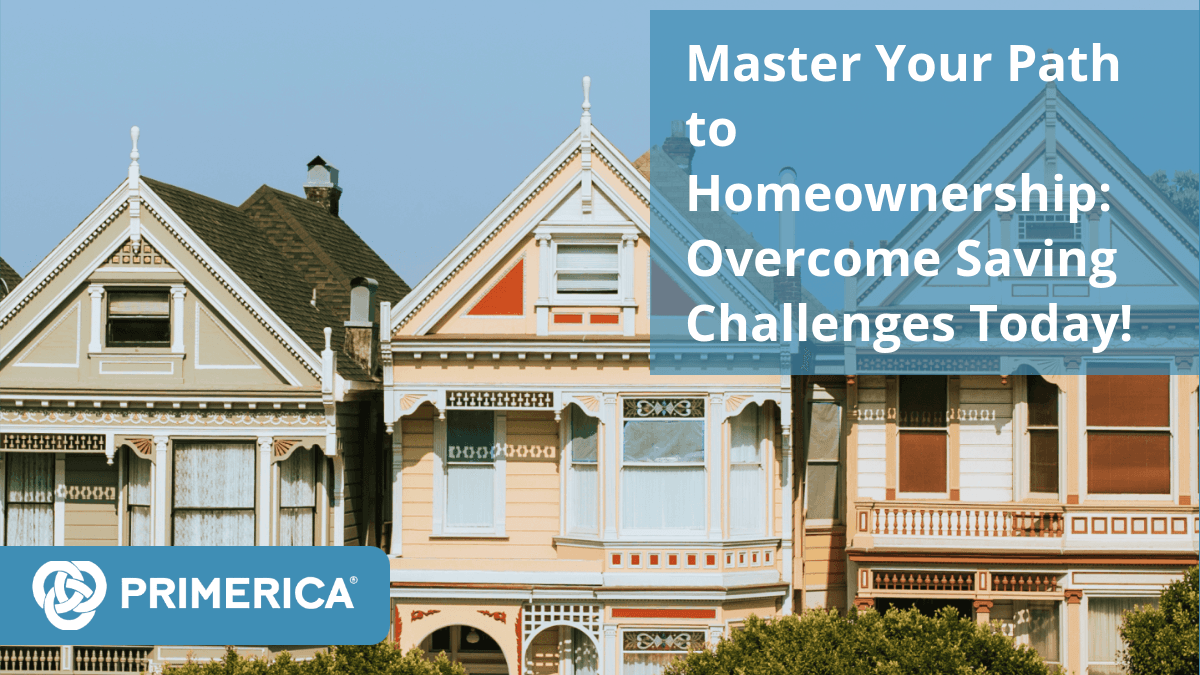 Master Your Path to Homeownership: Overcome Saving Challenges Today!

PRIMERICA®